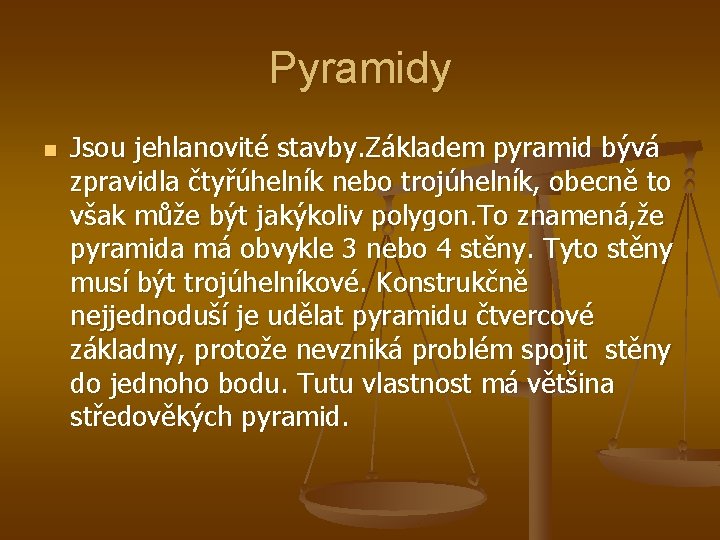 Pyramidy

Jsou jehlanovité stavby.Základem pyramid bývá zpravidla čtyřúhelník nebo trojúhelník, obecně to však může být jakýkoliv polygon.To znamená,že pyramida má obvykle 3 nebo 4 stěny. Tyto stěny musí být trojúhelníkové. Konstrukčně nejjednoduší je udělat pyramidu čtvercové základny, protože nevzniká problém spojit stěny do jednoho bodu. Tutu vlastnost má většina středověkých pyramid.